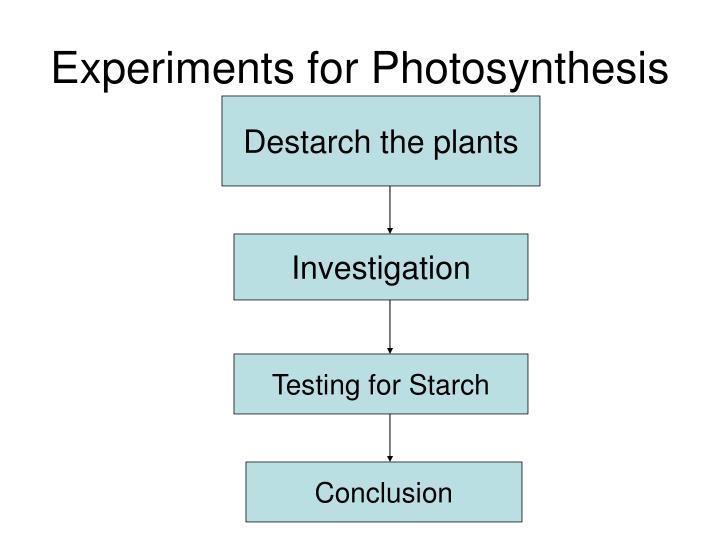 Experiments for Photosynthesis

Destarch the plants

Investigation

Testing for Starch

Conclusion